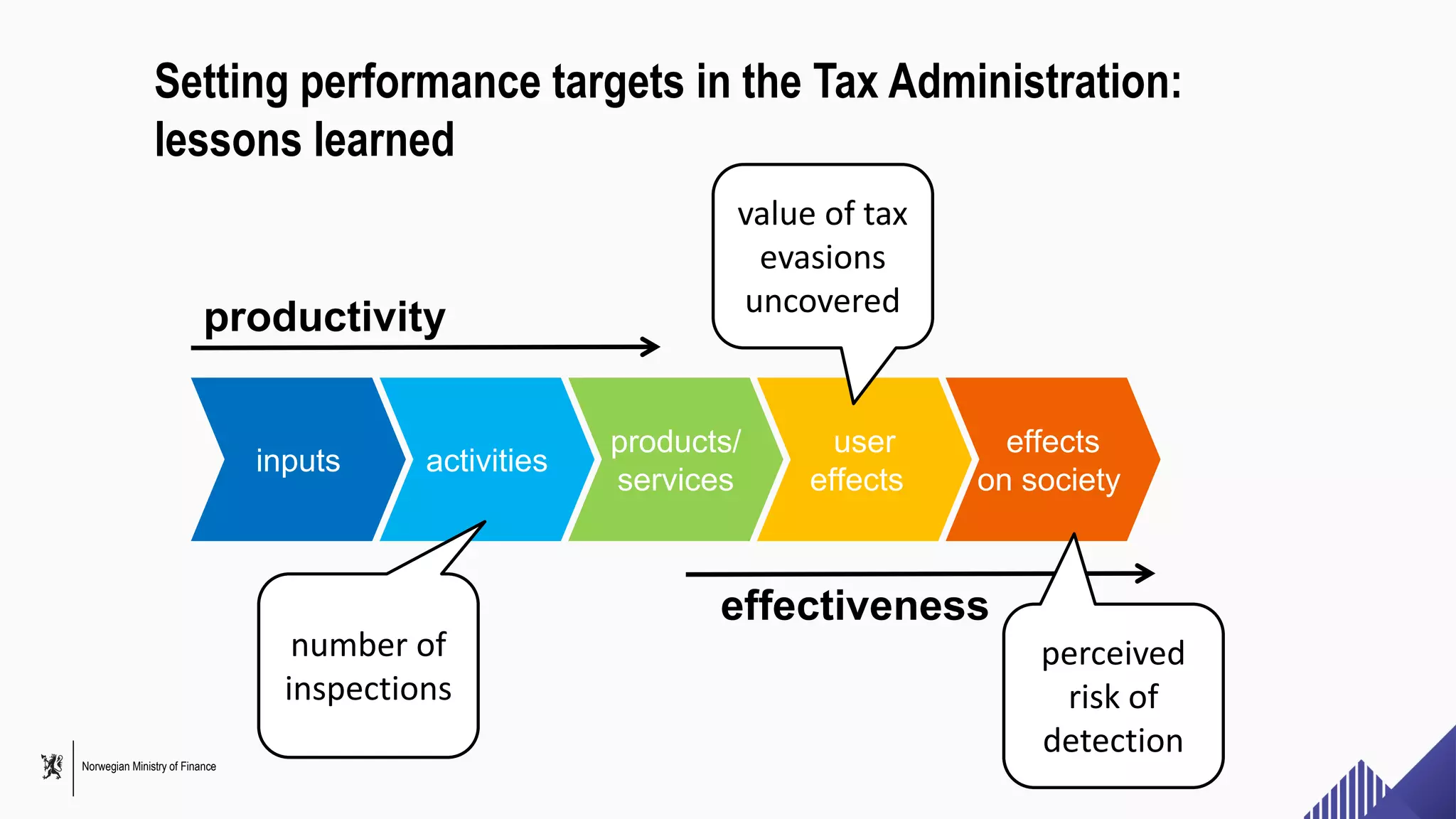 Setting performance targets in the Tax Administration: lessons learned

value of tax evasions uncovered

productivity

inputs

activities

products/ services

user effects

effects on society

effectiveness

number of inspections

perceived risk of detection

Norwegian Ministry of Finance